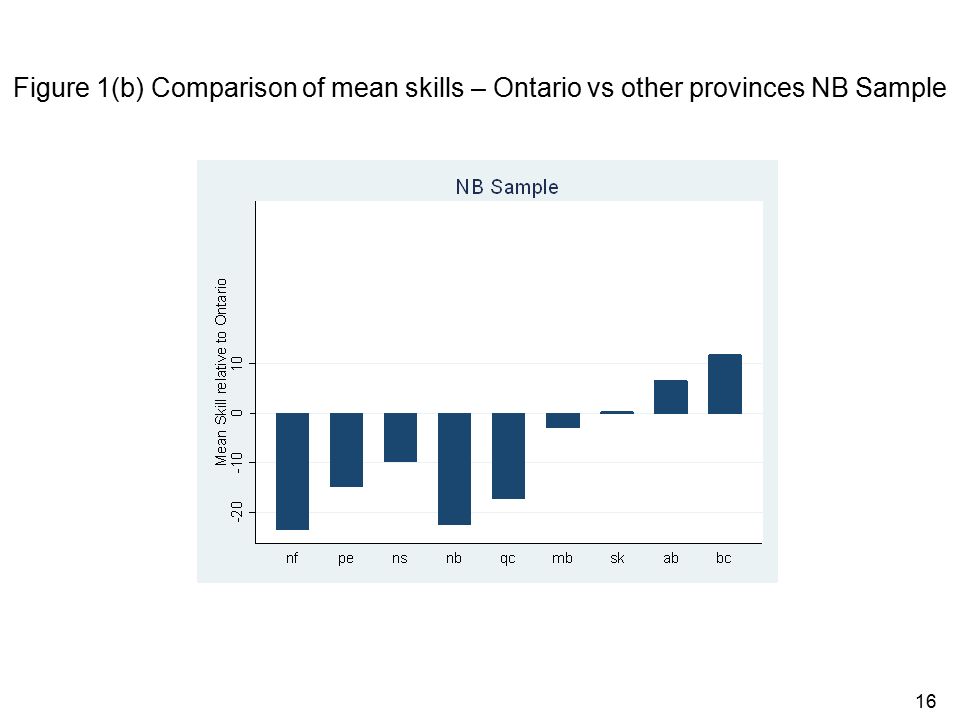 Figure 1(b) Comparison of mean skills – Ontario vs other provinces NB Sample

NB Sample

Mean Skill relative to Ontario

10
0
-10
-20

nf pe ns nb qc mb sk ab bc

16